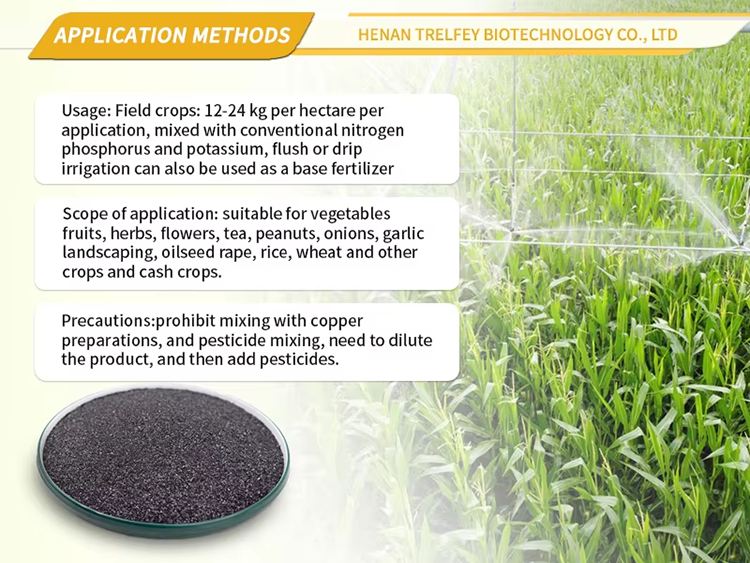 APPLICATION METHODS

HENAN TRELFEY BIOTECHNOLOGY CO., LTD

Usage: Field crops: 12-24 kg per hectare per application, mixed with conventional nitrogen phosphorus and potassium, flush or drip irrigation can also be used as a base fertilizer

Scope of application: suitable for vegetables fruits, herbs, flowers, tea, peanuts, onions, garlic landscaping, oilseed rape, rice, wheat and other crops and cash crops.

Precautions:prohibit mixing with copper preparations, and pesticide mixing, need to dilute the product, and then add pesticides.